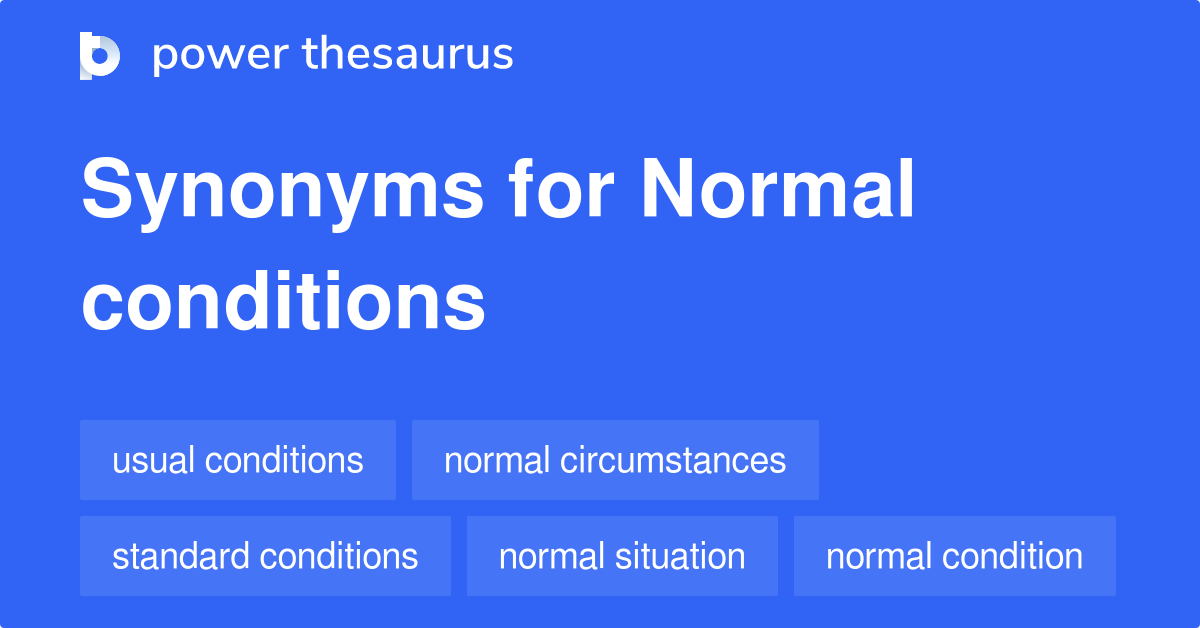 power thesaurus

Synonyms for Normal conditions

usual conditions
normal circumstances
standard conditions
normal situation
normal condition